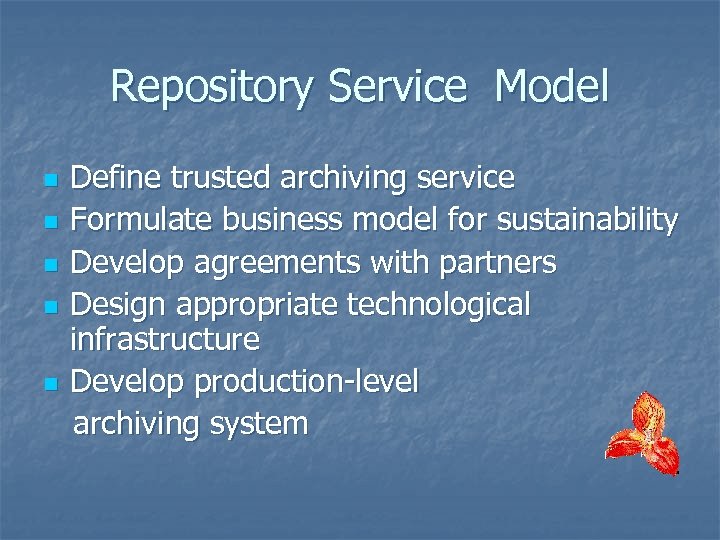 Repository Service  Model

- Define trusted archiving service
- Formulate business model for sustainability
- Develop agreements with partners
- Design appropriate technological infrastructure
- Develop production-level archiving system